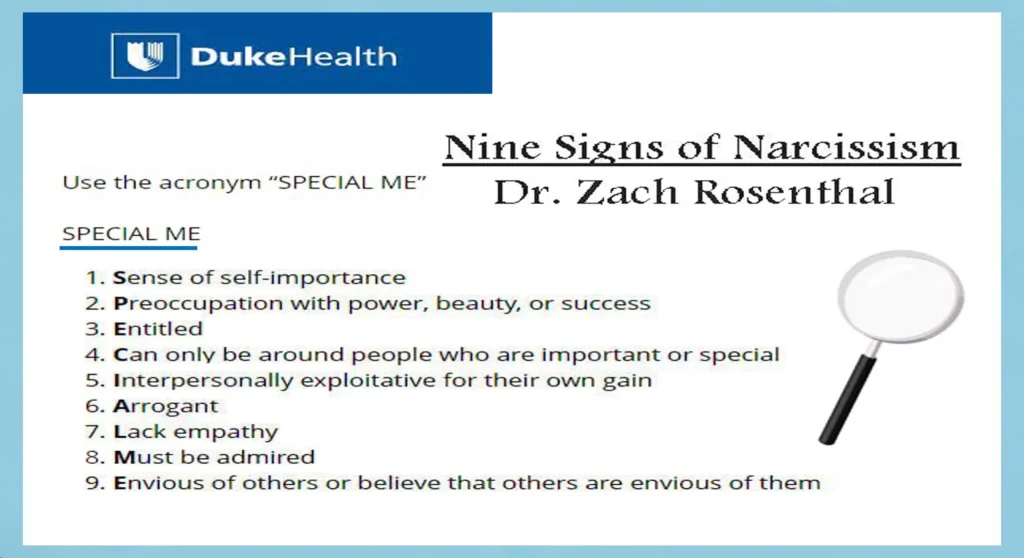 DukeHealth

Nine Signs of Narcissism
Dr. Zach Rosenthal

Use the acronym "SPECIAL ME"

SPECIAL ME

1. Sense of self-importance
2. Preoccupation with power, beauty, or success
3. Entitled
4. Can only be around people who are important or special
5. Interpersonally exploitative for their own gain
6. Arrogant
7. Lack empathy
8. Must be admired
9. Envious of others or believe that others are envious of them